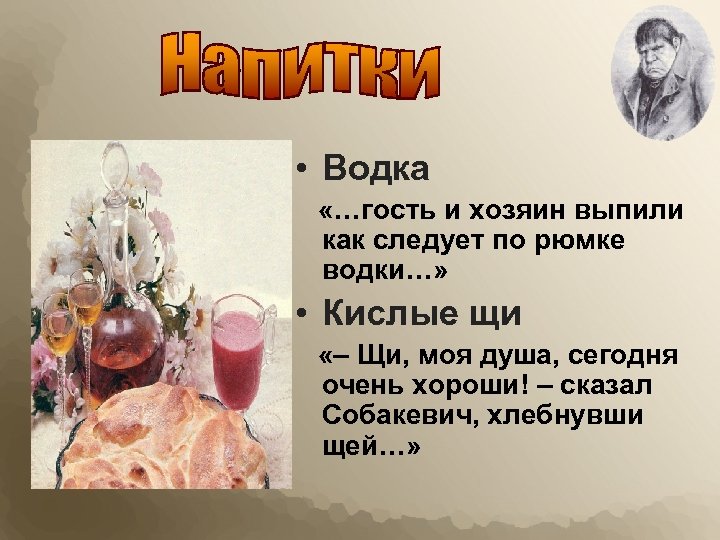 Напитки

• Водка

«…гость и хозяин выпили как следует по рюмке водки…»

• Кислые щи

«– Щи, моя душа, сегодня очень хороши! – сказал Собакевич, хлебнувши щей…»